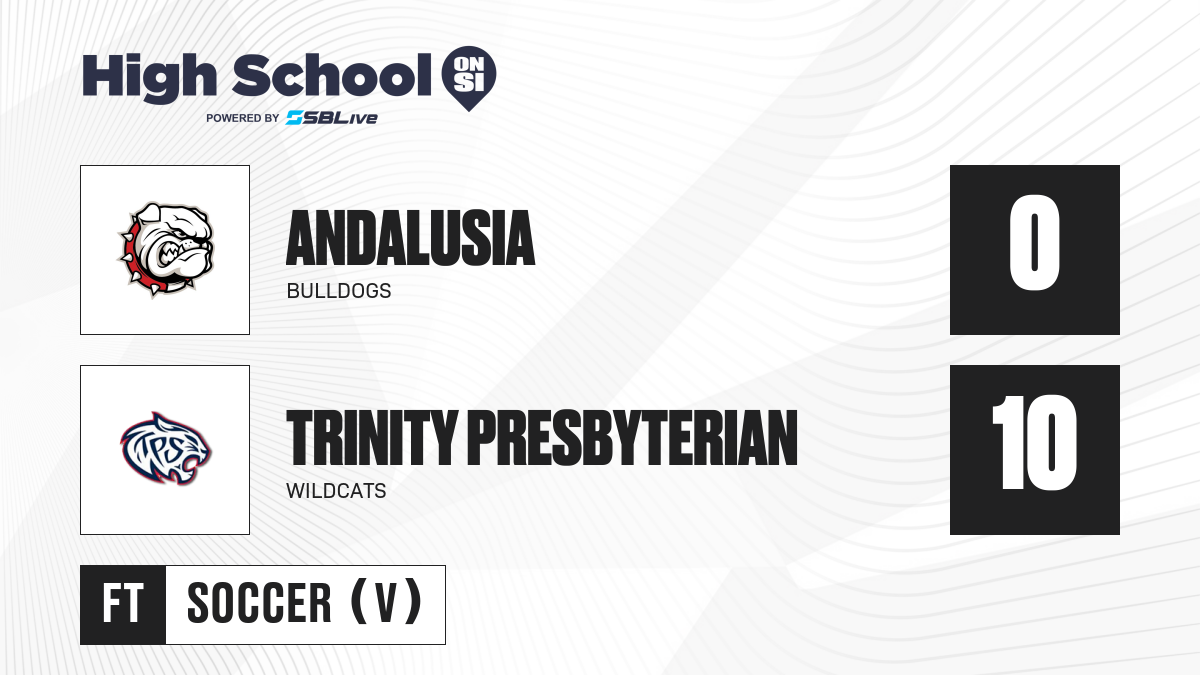 High School ON SI
POWERED BY SBLive

ANDALUSIA
BULLDOGS
0

TPS
TRINITY PRESBYTERIAN
WILDCATS
10

FT
SOCCER (V)